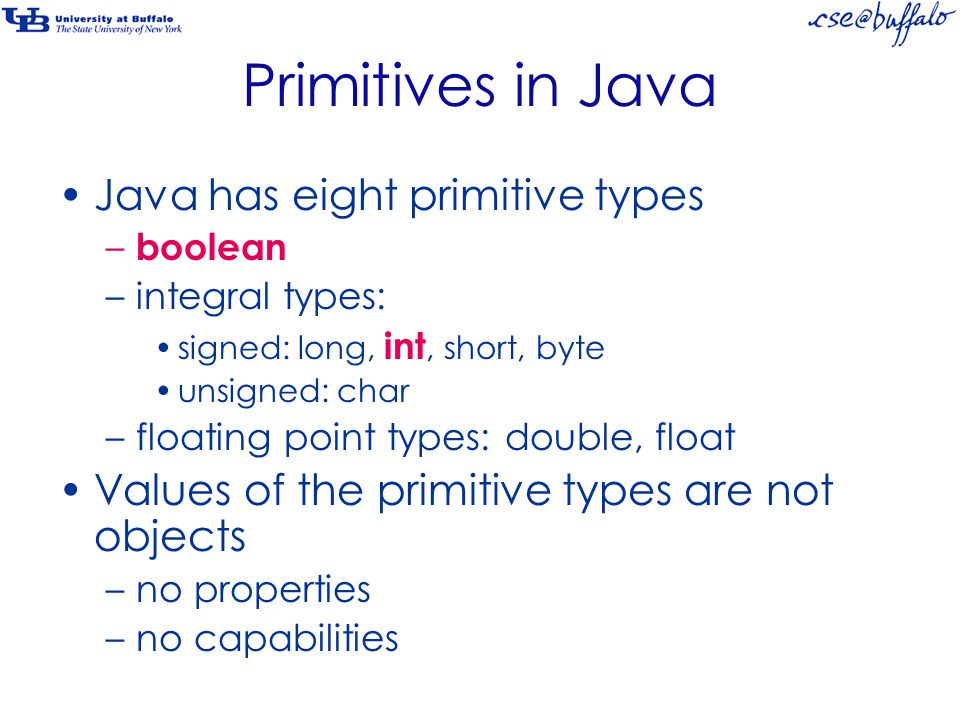 UB University at Buffalo
The State University of New York

cse@buffalo

Primitives in Java

• Java has eight primitive types
– boolean
– integral types:
• signed: long, int, short, byte
• unsigned: char
– floating point types: double, float
• Values of the primitive types are not objects
– no properties
– no capabilities